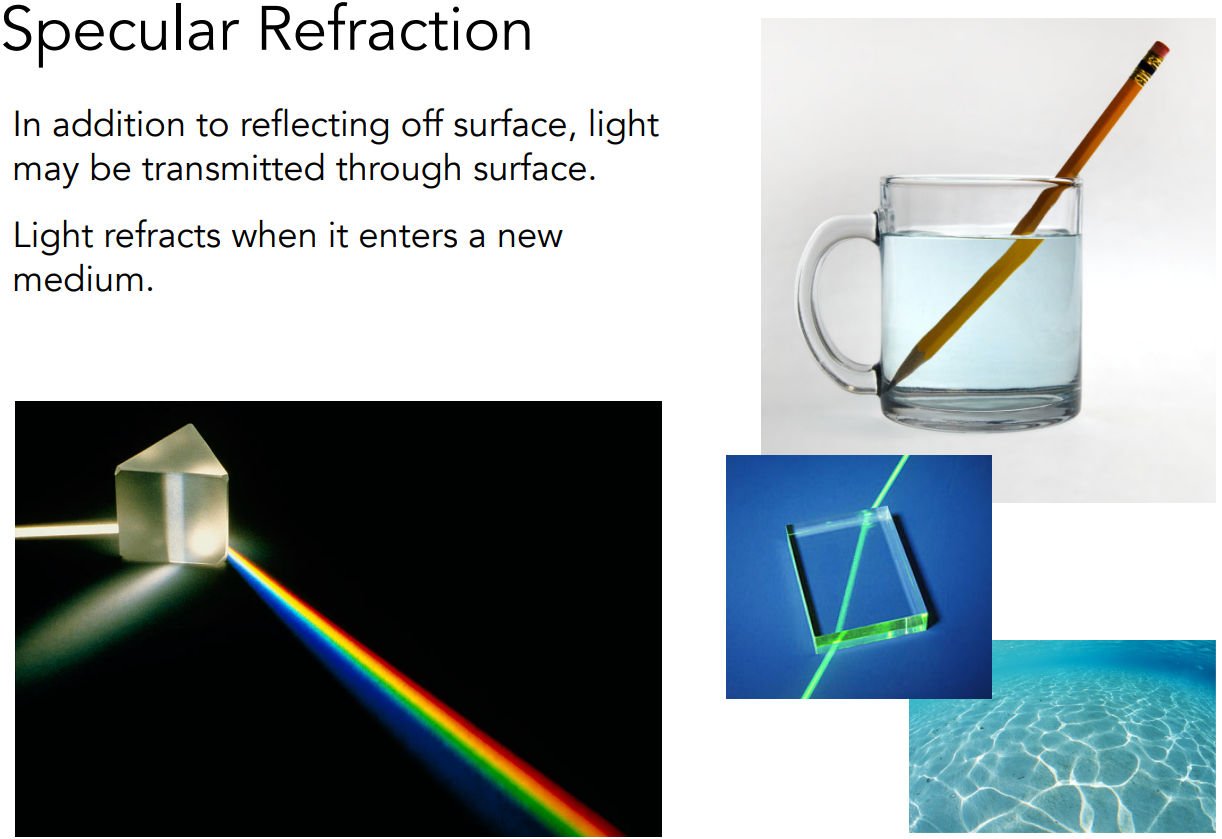 Specular Refraction

In addition to reflecting off surface, light may be transmitted through surface.

Light refracts when it enters a new medium.